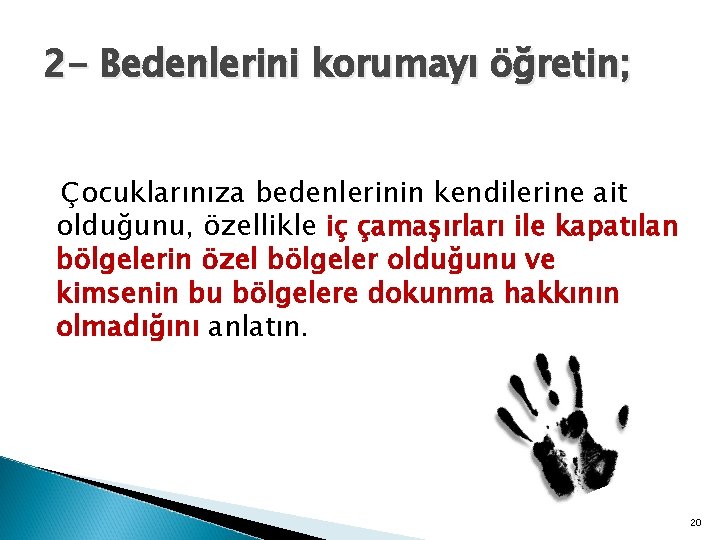 2- Bedenlerini korumayı öğretin;

Çocuklarınıza bedenlerinin kendilerine ait olduğunu, özellikle iç çamaşırları ile kapatılan bölgelerin özel bölgeler olduğunu ve kimsenin bu bölgelere dokunma hakkının olmadığını anlatın.

20